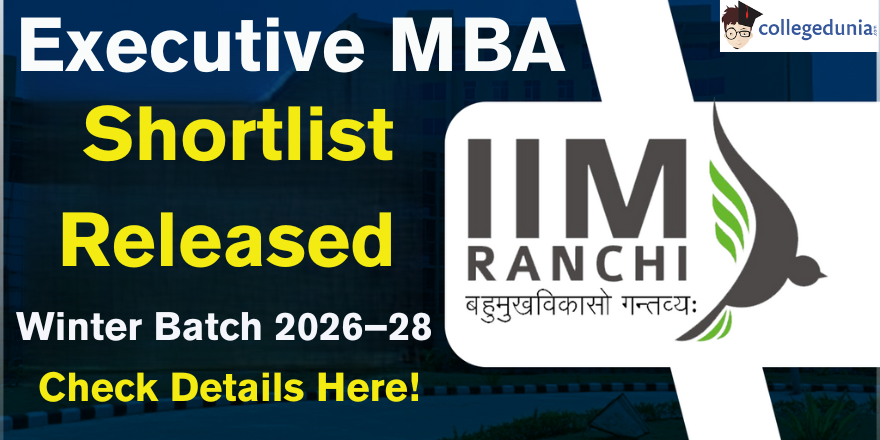 Executive MBA
Shortlist
Released
Winter Batch 2026–28
Check Details Here!

collegedunia

IIM
RANCHI
बहुमुखविकासो गन्तव्यः